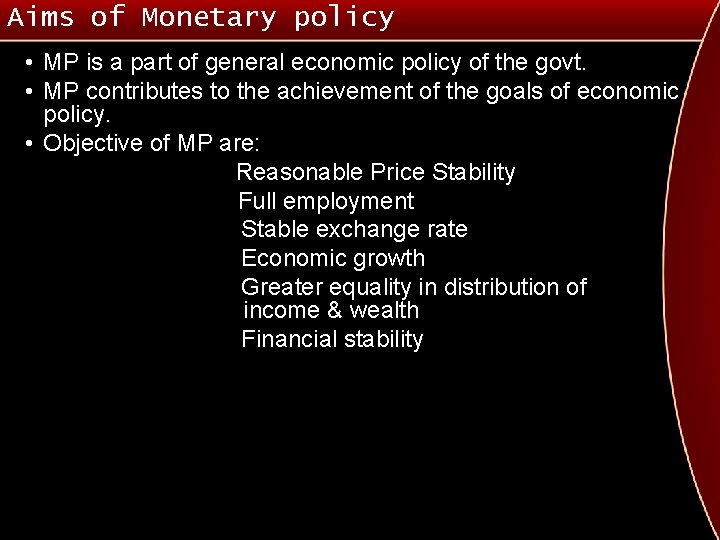 Aims of Monetary policy

• MP is a part of general economic policy of the govt.
• MP contributes to the achievement of the goals of economic policy.
• Objective of MP are:

Reasonable Price Stability
Full employment
Stable exchange rate
Economic growth
Greater equality in distribution of income & wealth
Financial stability